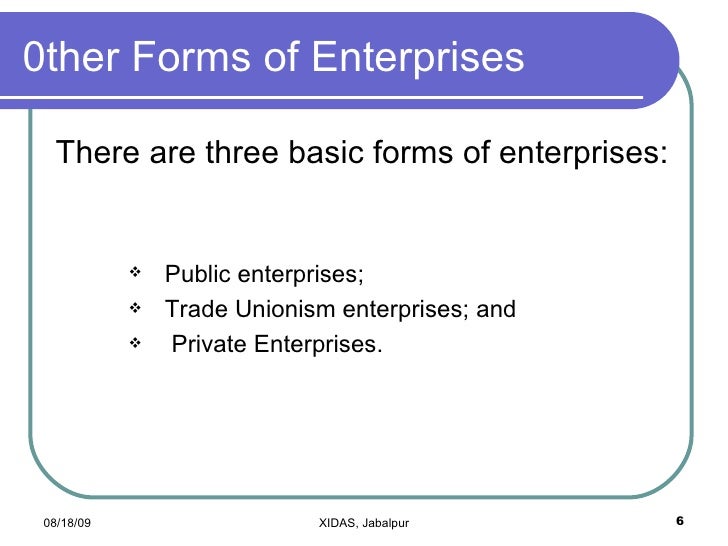 0ther Forms of Enterprises

There are three basic forms of enterprises:

❖ Public enterprises;
❖ Trade Unionism enterprises; and
❖ Private Enterprises.

08/18/09

XIDAS, Jabalpur

6